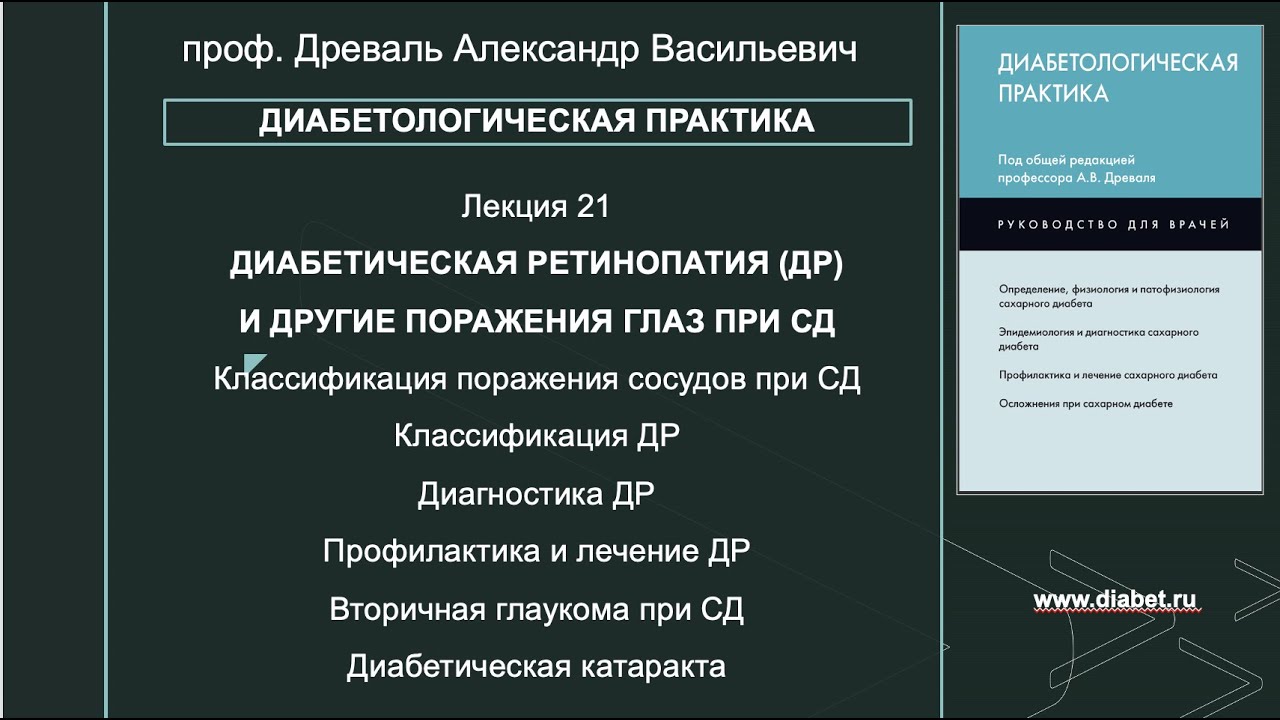 проф. Древаль Александр Васильевич

ДИАБЕТОЛОГИЧЕСКАЯ ПРАКТИКА

Лекция 21

ДИАБЕТИЧЕСКАЯ РЕТИНОПАТИЯ (ДР)

И ДРУГИЕ ПОРАЖЕНИЯ ГЛАЗ ПРИ СД

Классификация поражения сосудов при СД

Классификация ДР

Диагностика ДР

Профилактика и лечение ДР

Вторичная глаукома при СД

Диабетическая катаракта

ДИАБЕТОЛОГИЧЕСКАЯ ПРАКТИКА

Под общей редакцией профессора А.В. Древаля

РУКОВОДСТВО ДЛЯ ВРАЧЕЙ

Определение, физиология и патофизиология сахарного диабета

Эпидемиология и диагностика сахарного диабета

Профилактика и лечение сахарного диабета

Осложнения при сахарном диабете

www.diabet.ru